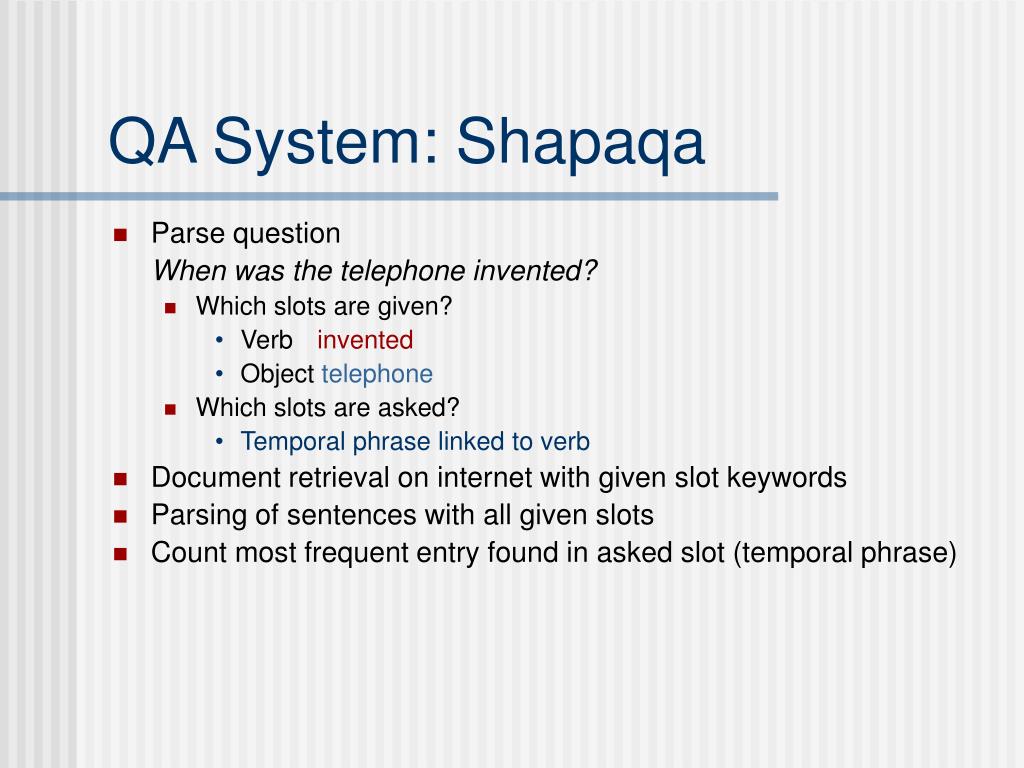 QA System: Shapaqa

Parse question
When was the telephone invented?
Which slots are given?
Verb invented
Object telephone
Which slots are asked?
Temporal phrase linked to verb
Document retrieval on internet with given slot keywords
Parsing of sentences with all given slots
Count most frequent entry found in asked slot (temporal phrase)